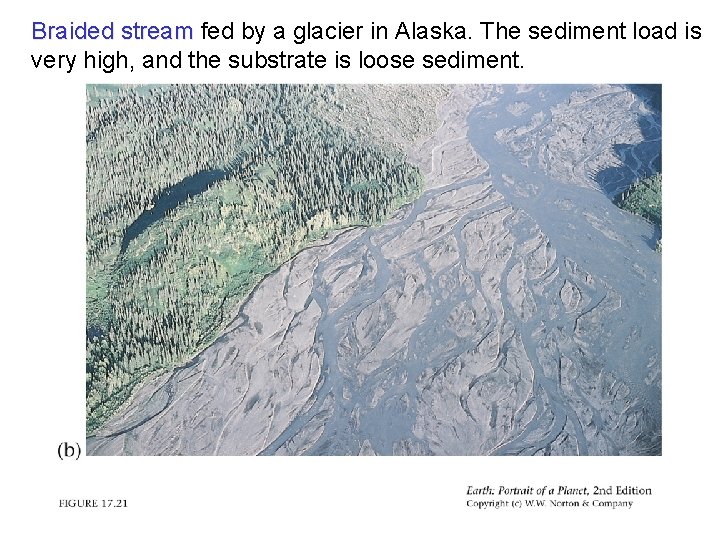 Braided stream fed by a glacier in Alaska. The sediment load is very high, and the substrate is loose sediment.

(b)

FIGURE 17.21

Earth: Portrait of a Planet, 2nd Edition
Copyright (c) W.W. Norton & Company